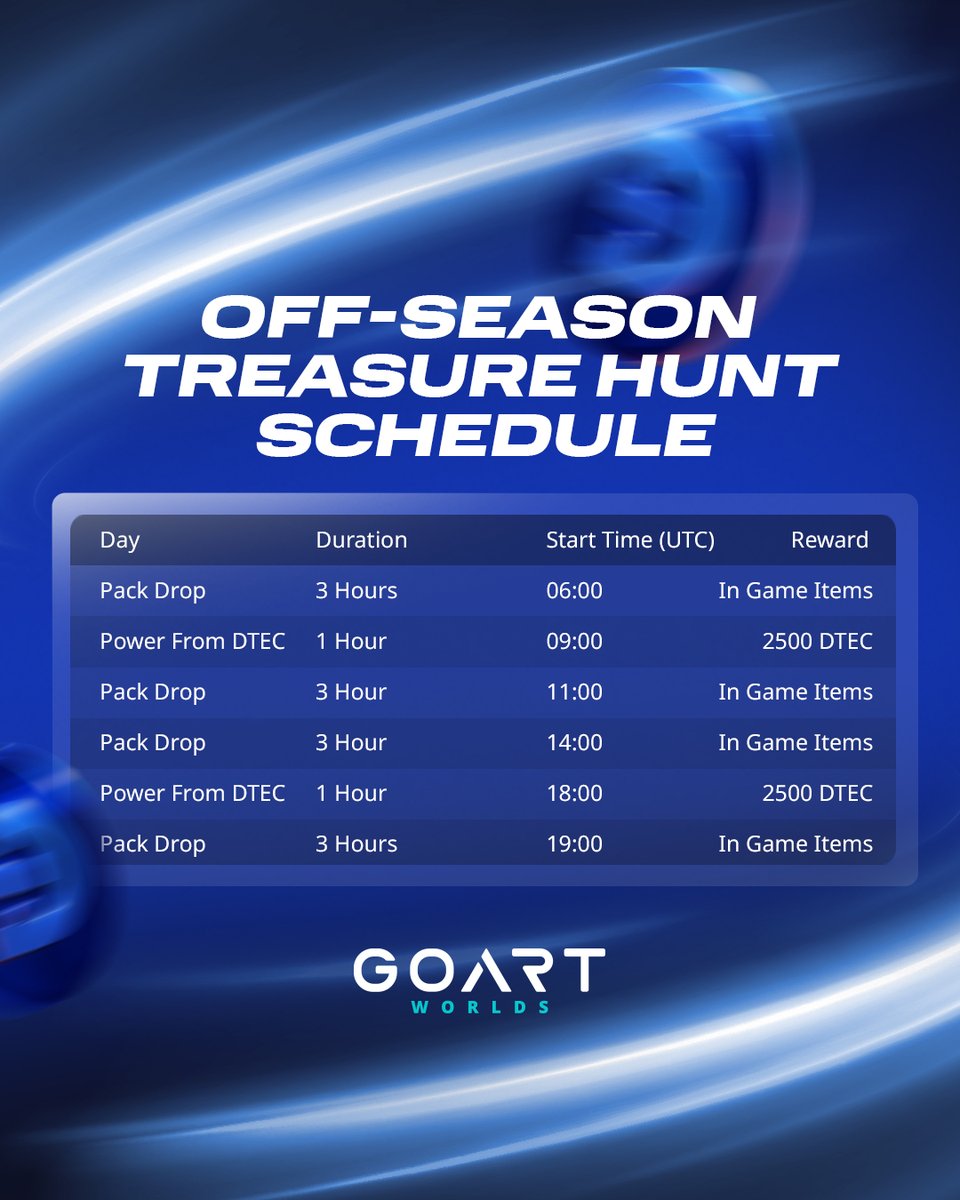 OFF-SEASON TREASURE HUNT SCHEDULE

| Day | Duration | Start Time (UTC) | Reward |
|---|---|---|---|
| Pack Drop | 3 Hours | 06:00 | In Game Items |
| Power From DTEC | 1 Hour | 09:00 | 2500 DTEC |
| Pack Drop | 3 Hour | 11:00 | In Game Items |
| Pack Drop | 3 Hour | 14:00 | In Game Items |
| Power From DTEC | 1 Hour | 18:00 | 2500 DTEC |
| Pack Drop | 3 Hours | 19:00 | In Game Items |

GOART
WORLDS